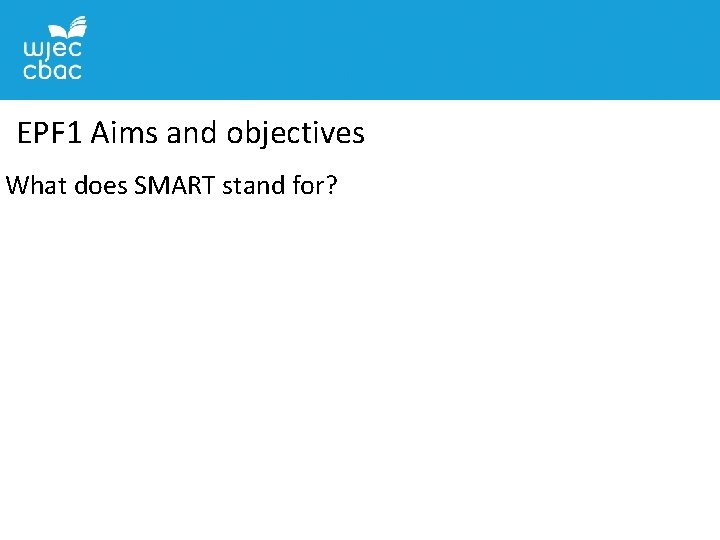 wjec
cbac

EPF1 Aims and objectives

What does SMART stand for?